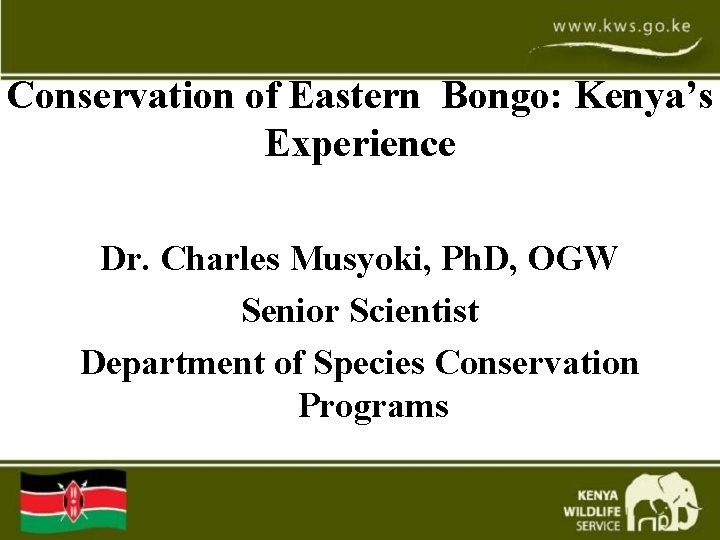 www.kws.go.ke

Conservation of Eastern Bongo: Kenya's Experience

Dr. Charles Musyoki, PhD, OGW

Senior Scientist

Department of Species Conservation Programs

KENYA WILDLIFE SERVICE